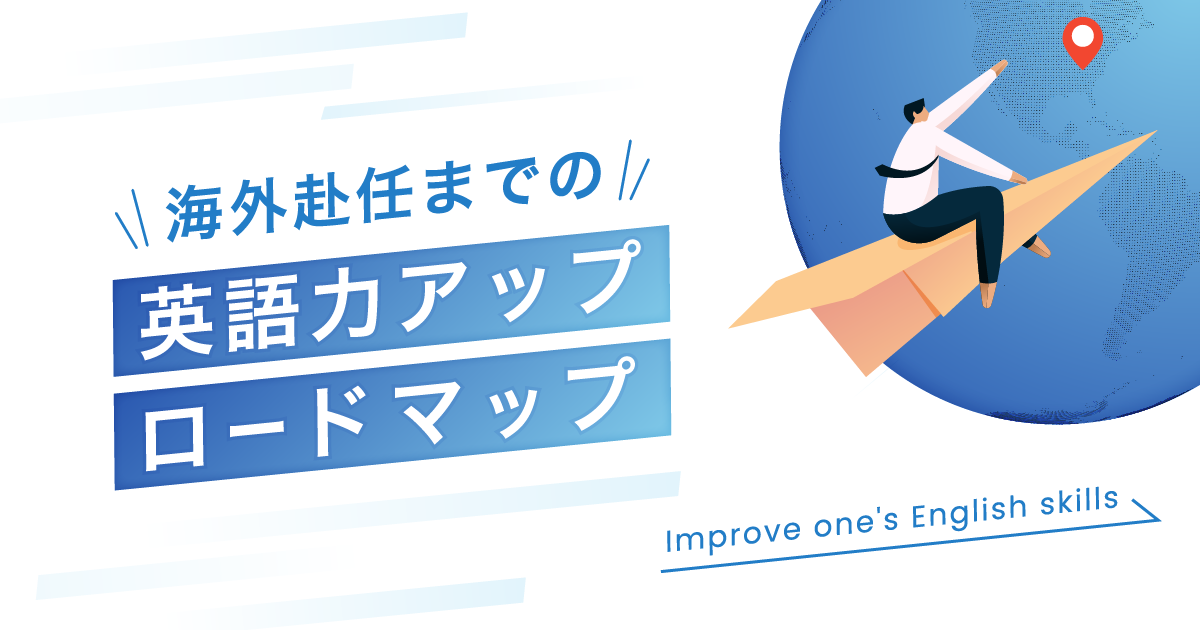 海外赴任までの

英語力アップ
ロードマップ

Improve one's English skills